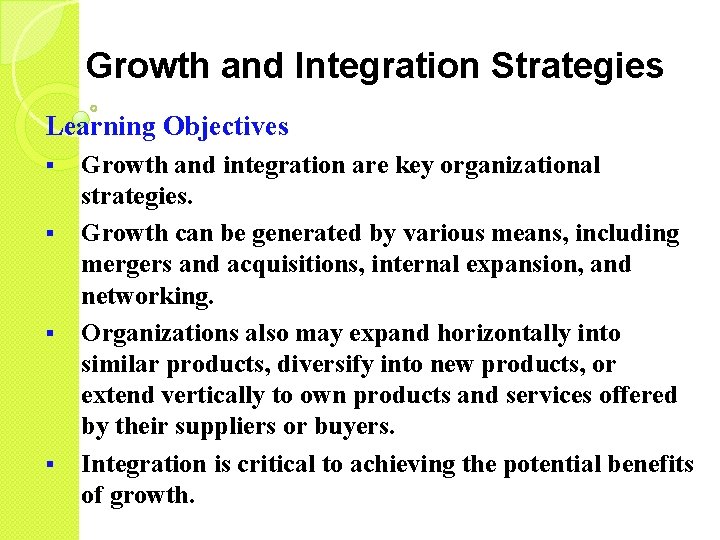 Growth and Integration Strategies

Learning Objectives

• Growth and integration are key organizational strategies.
• Growth can be generated by various means, including mergers and acquisitions, internal expansion, and networking.
• Organizations also may expand horizontally into similar products, diversify into new products, or extend vertically to own products and services offered by their suppliers or buyers.
• Integration is critical to achieving the potential benefits of growth.